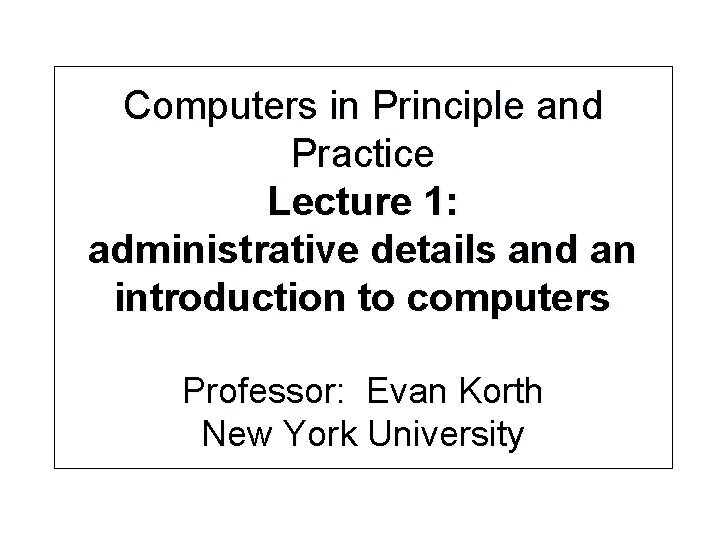 Computers in Principle and Practice
Lecture 1:
administrative details and an introduction to computers

Professor: Evan Korth
New York University